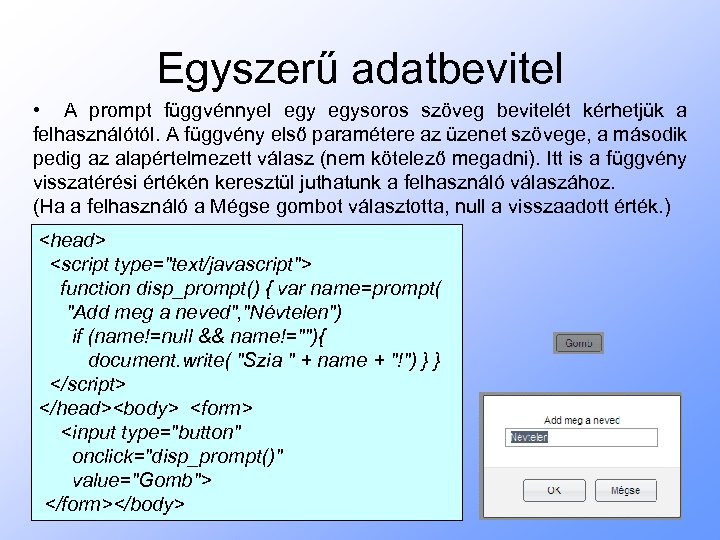 Egyszerű adatbevitel

• A prompt függvénnyel egy egysoros szöveg bevitelét kérhetjük a felhasználótól. A függvény első paramétere az üzenet szövege, a második pedig az alapértelmezett válasz (nem kötelező megadni). Itt is a függvény visszatérési értékén keresztül juthatunk a felhasználó válaszához. (Ha a felhasználó a Mégse gombot választotta, null a visszaadott érték.)

<head>
<script type="text/javascript">
function disp_prompt() { var name=prompt(
"Add meg a neved","Névtelen")
if (name!=null && name!=""){
document.write( "Szia " + name + "!") } }
</script>
</head><body> <form>
<input type="button"
onclick="disp_prompt()"
value="Gomb">
</form></body>

Gomb

Add meg a neved
Névtelen
OK
Mégse